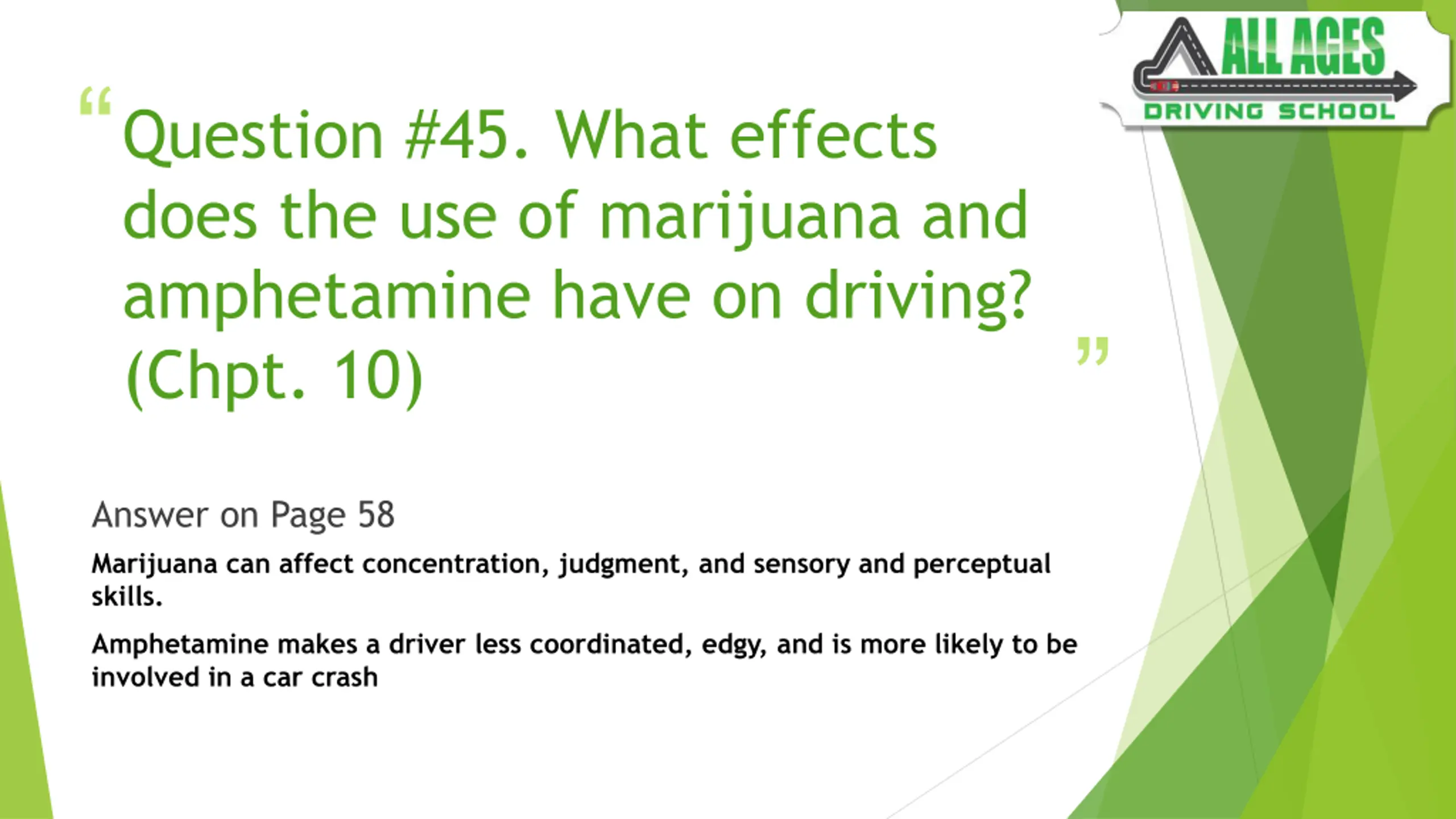 ALL AGES
DRIVING SCHOOL

“Question #45. What effects does the use of marijuana and amphetamine have on driving? (Chpt. 10)”

Answer on Page 58

Marijuana can affect concentration, judgment, and sensory and perceptual skills.

Amphetamine makes a driver less coordinated, edgy, and is more likely to be involved in a car crash